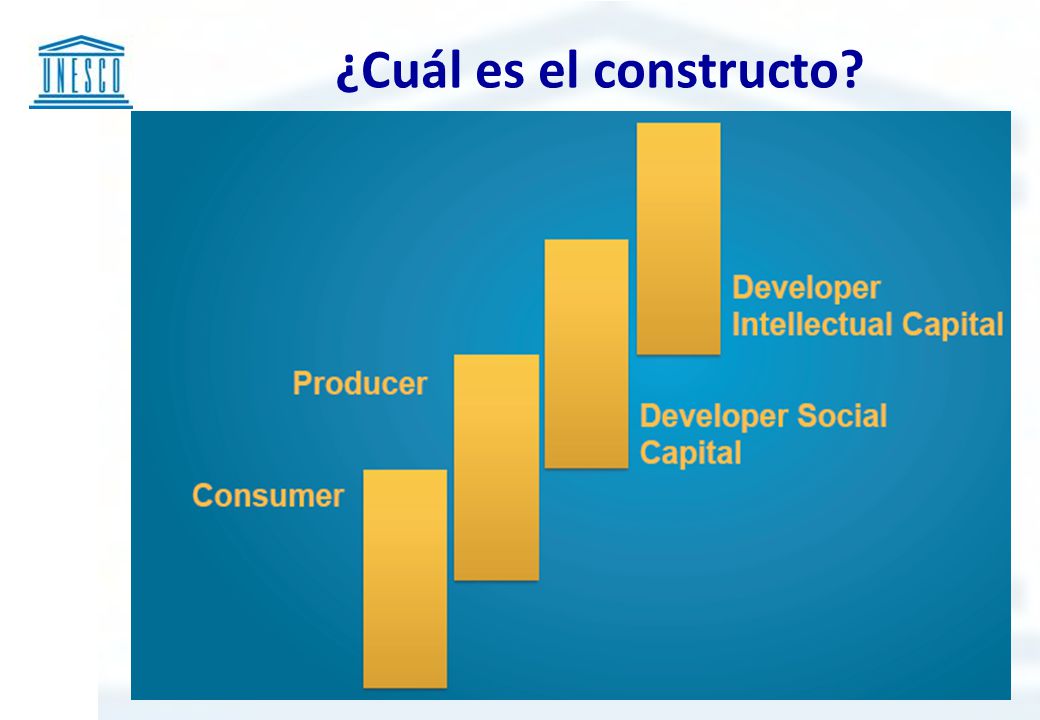 UNESCO

¿Cuál es el constructo?

Developer Intellectual Capital

Producer

Developer Social Capital

Consumer